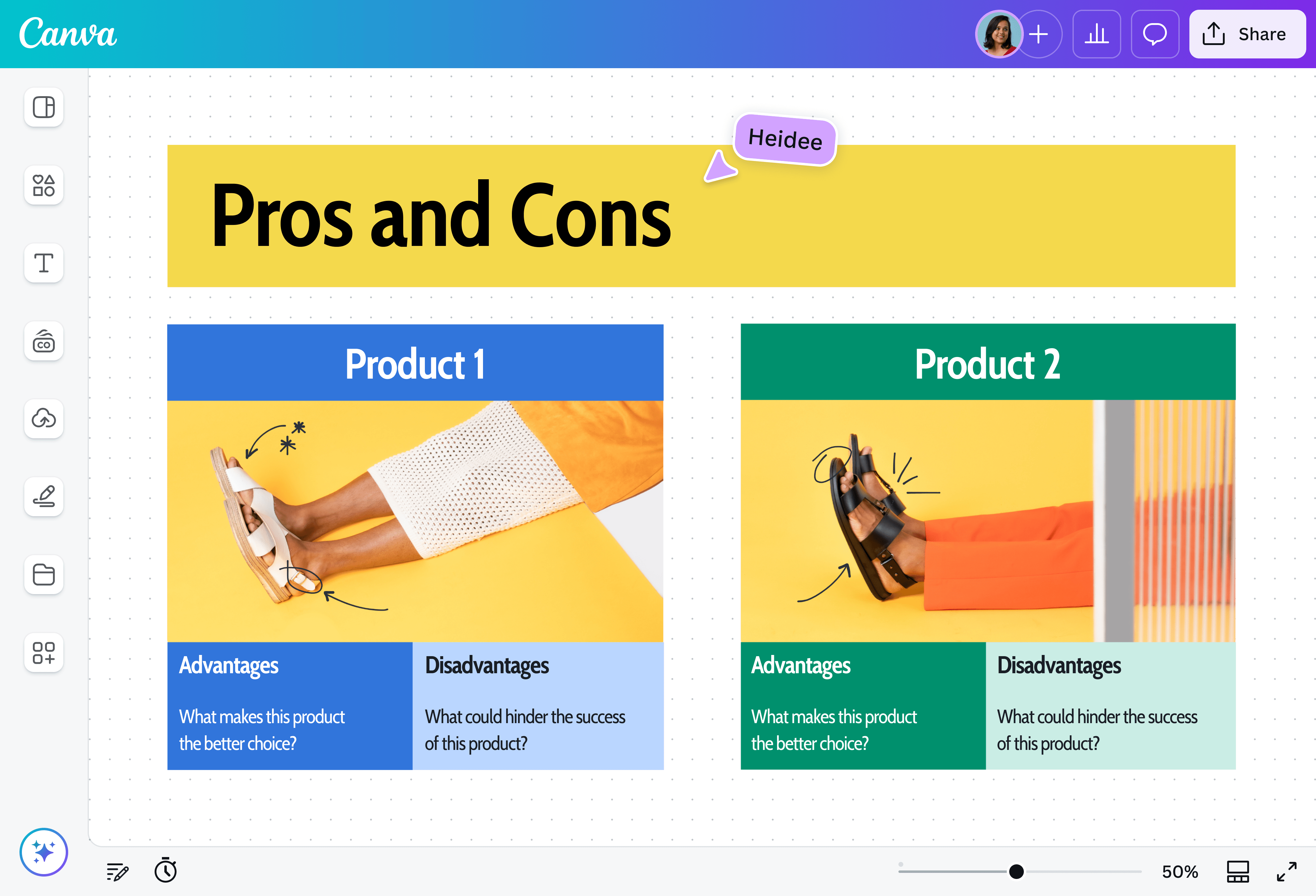 Canva

Share

Heidee

Pros and Cons

Product 1

Advantages

What makes this product the better choice?

Disadvantages

What could hinder the success of this product?

Product 2

Advantages

What makes this product the better choice?

Disadvantages

What could hinder the success of this product?

50%